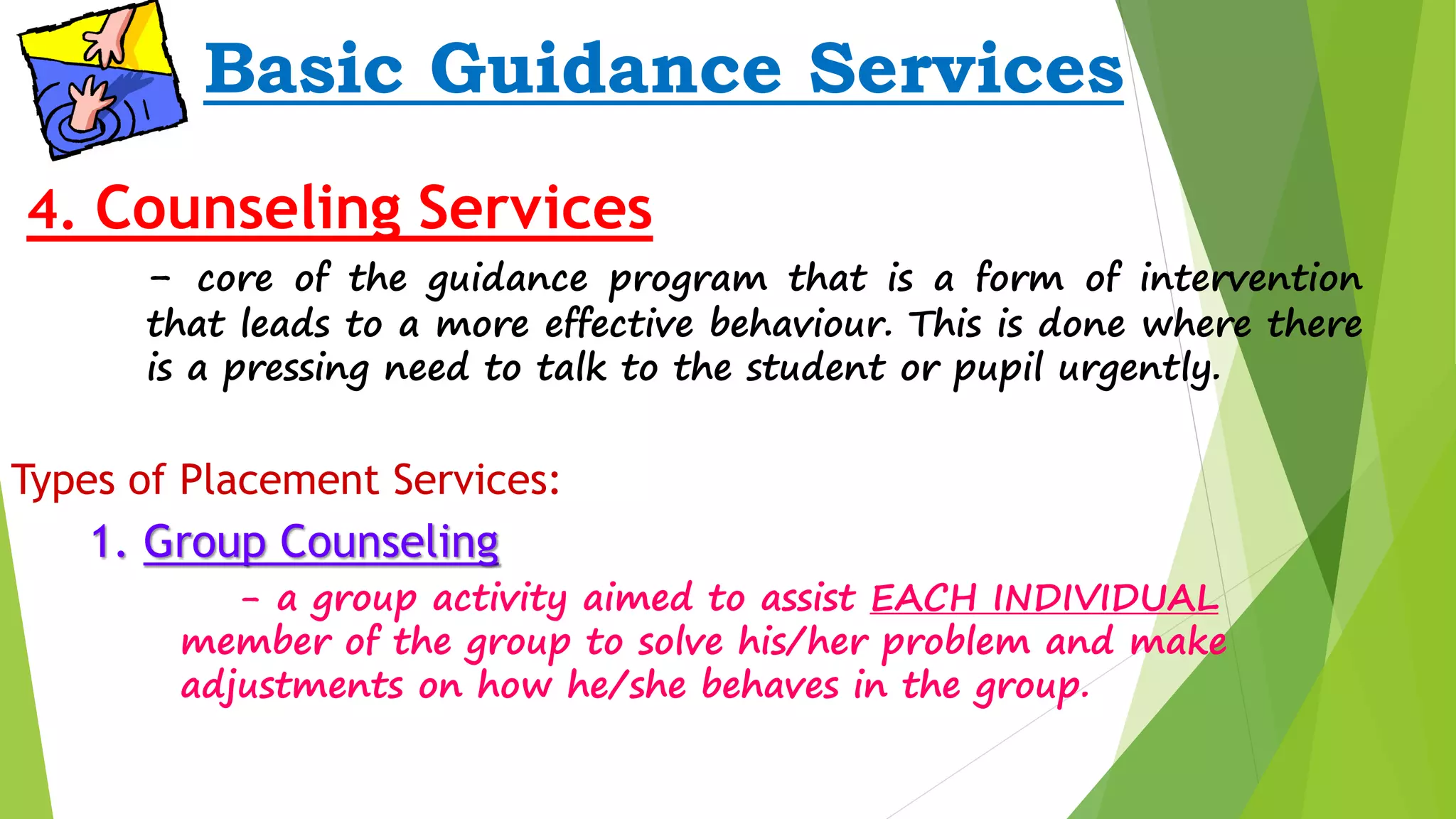 Basic Guidance Services

4. Counseling Services

– core of the guidance program that is a form of intervention that leads to a more effective behaviour. This is done where there is a pressing need to talk to the student or pupil urgently.

Types of Placement Services:

1. Group Counseling

– a group activity aimed to assist EACH INDIVIDUAL member of the group to solve his/her problem and make adjustments on how he/she behaves in the group.